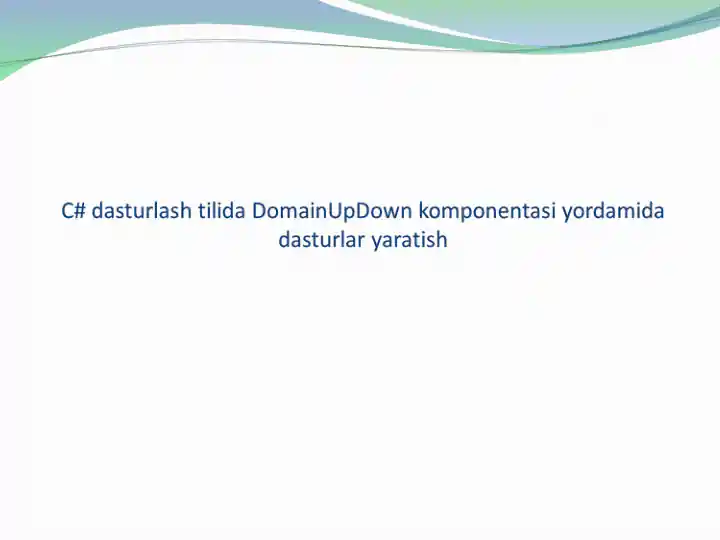 C# dasturlash tilida DomainUpDown komponentasi yordamida dasturlar yaratish